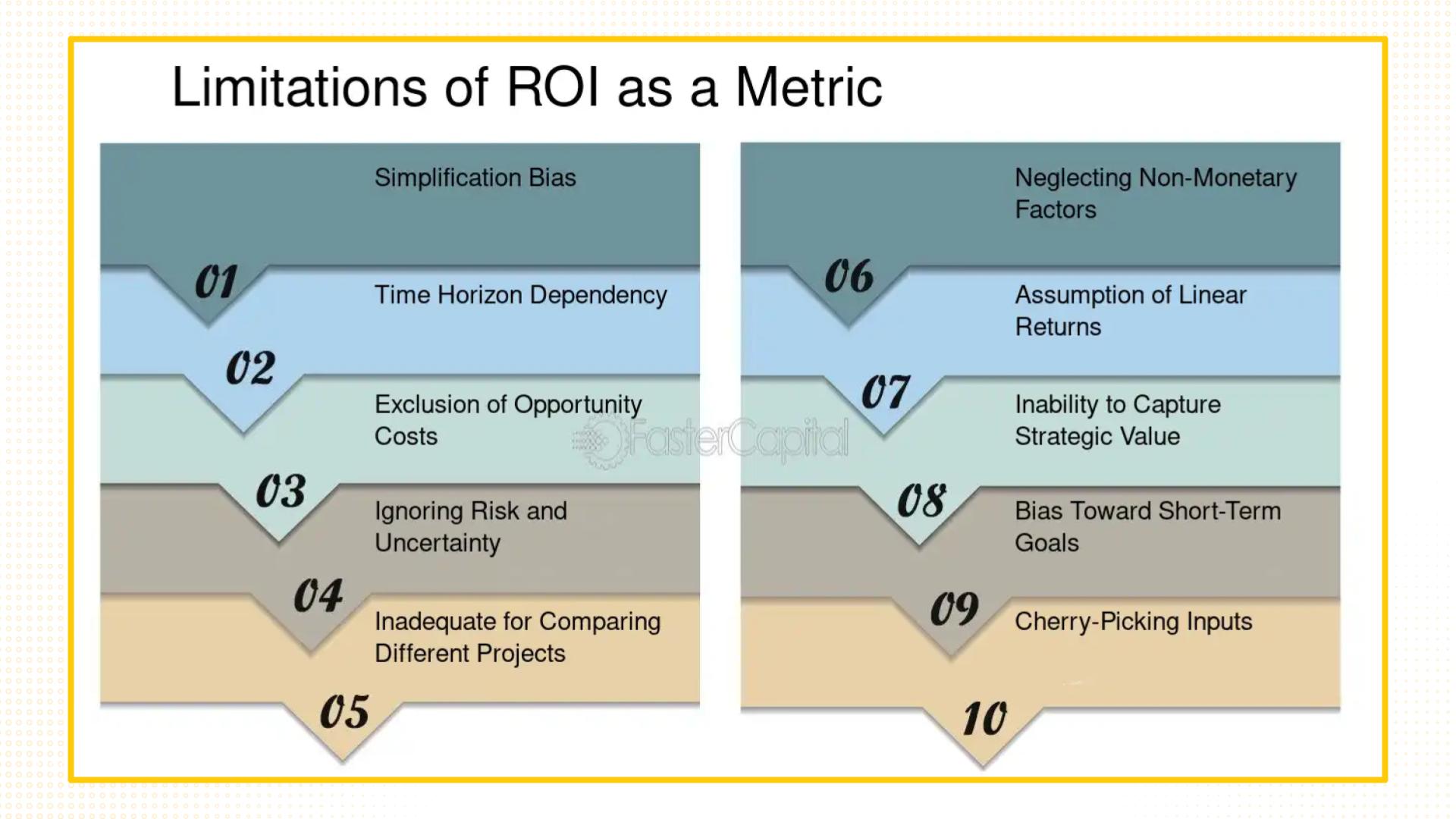 Limitations of ROI as a Metric

Simplification Bias

01

Time Horizon Dependency

02

Exclusion of Opportunity Costs

03

Ignoring Risk and Uncertainty

04

Inadequate for Comparing Different Projects

05

Neglecting Non-Monetary Factors

06

Assumption of Linear Returns

07

Inability to Capture Strategic Value

08

Bias Toward Short-Term Goals

09

Cherry-Picking Inputs

10

FasterCapital